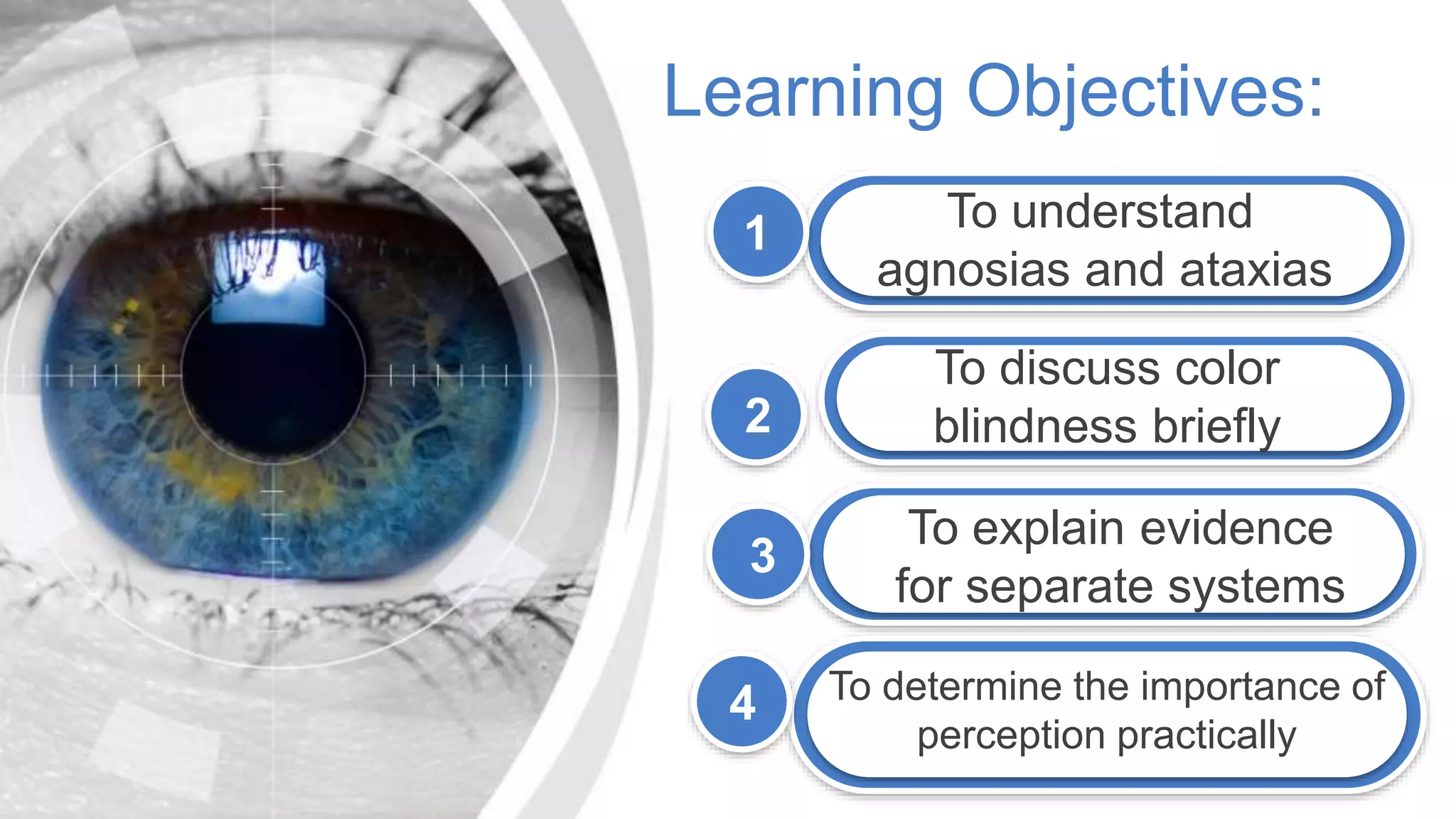 Learning Objectives:

1
To understand agnosias and ataxias

2
To discuss color blindness briefly

3
To explain evidence for separate systems

4
To determine the importance of perception practically